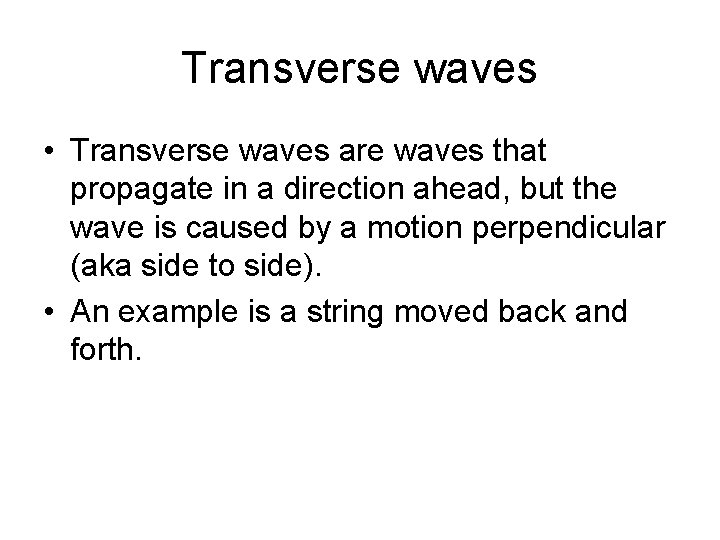 Transverse waves

• Transverse waves are waves that propagate in a direction ahead, but the wave is caused by a motion perpendicular (aka side to side).

• An example is a string moved back and forth.